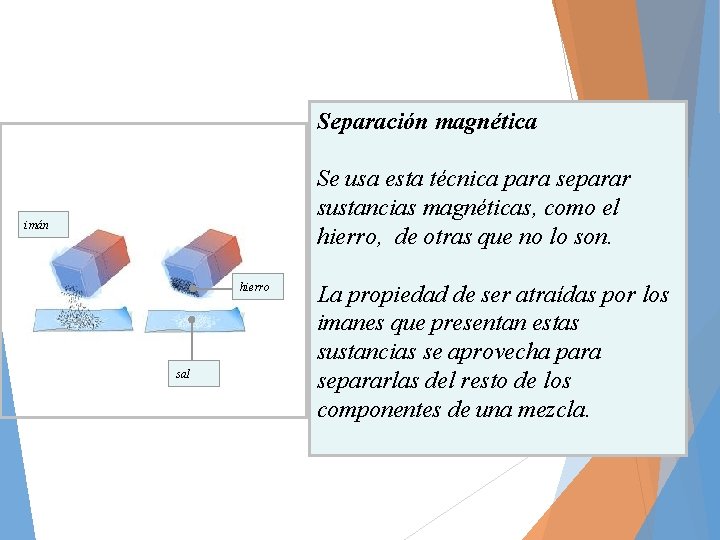 imán

hierro

sal

Separación magnética

Se usa esta técnica para separar sustancias magnéticas, como el hierro, de otras que no lo son.

La propiedad de ser atraídas por los imanes que presentan estas sustancias se aprovecha para separarlas del resto de los componentes de una mezcla.